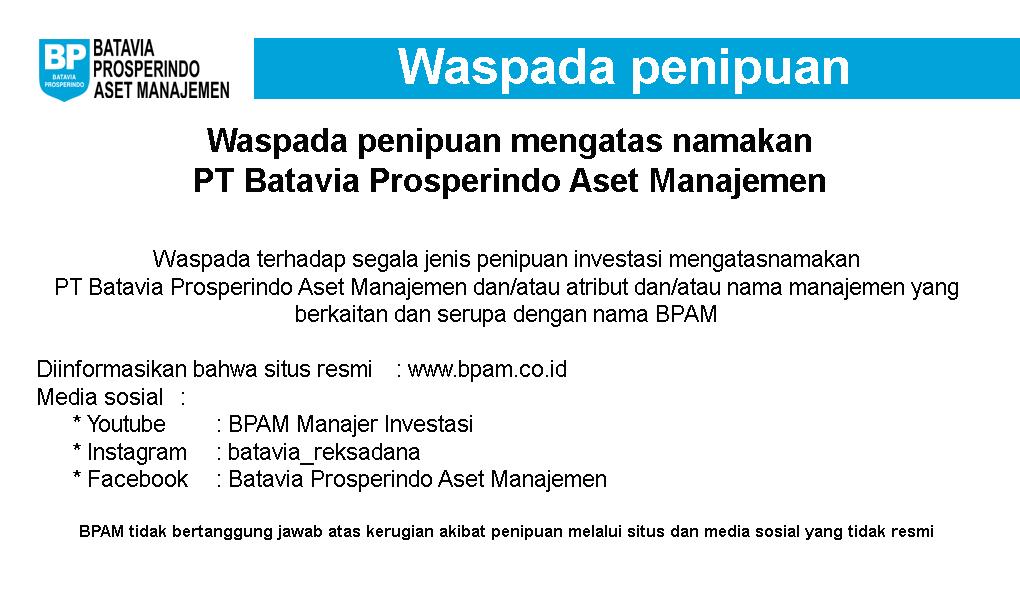 BP
BATAVIA PROSPERINDO
BATAVIA
PROSPERINDO
ASET MANAJEMEN

Waspada penipuan

Waspada penipuan mengatas namakan
PT Batavia Prosperindo Aset Manajemen

Waspada terhadap segala jenis penipuan investasi mengatasnamakan PT Batavia Prosperindo Aset Manajemen dan/atau atribut dan/atau nama manajemen yang berkaitan dan serupa dengan nama BPAM

Diinformasikan bahwa situs resmi : www.bpam.co.id
Media sosial :
* Youtube : BPAM Manajer Investasi
* Instagram : batavia_reksadana
* Facebook : Batavia Prosperindo Aset Manajemen

BPAM tidak bertanggung jawab atas kerugian akibat penipuan melalui situs dan media sosial yang tidak resmi